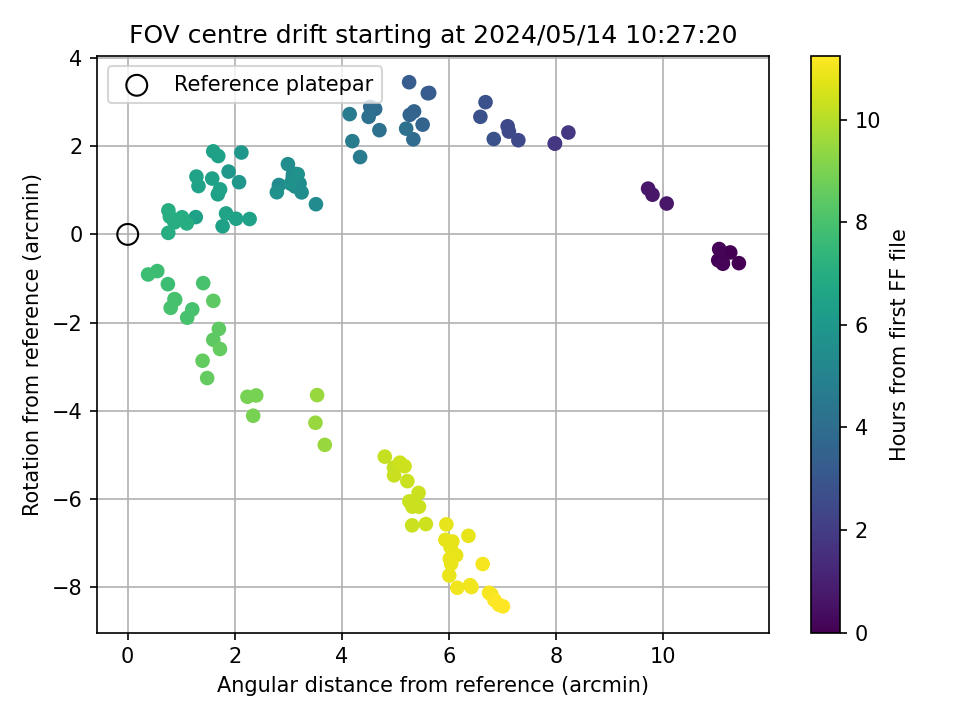 FOV centre drift starting at 2024/05/14 10:27:20

Reference platepar

Rotation from reference (arcmin)

4
2
0
−2
−4
−6
−8

0
2
4
6
8
10

Angular distance from reference (arcmin)

Hours from first FF file

10
8
6
4
2
0